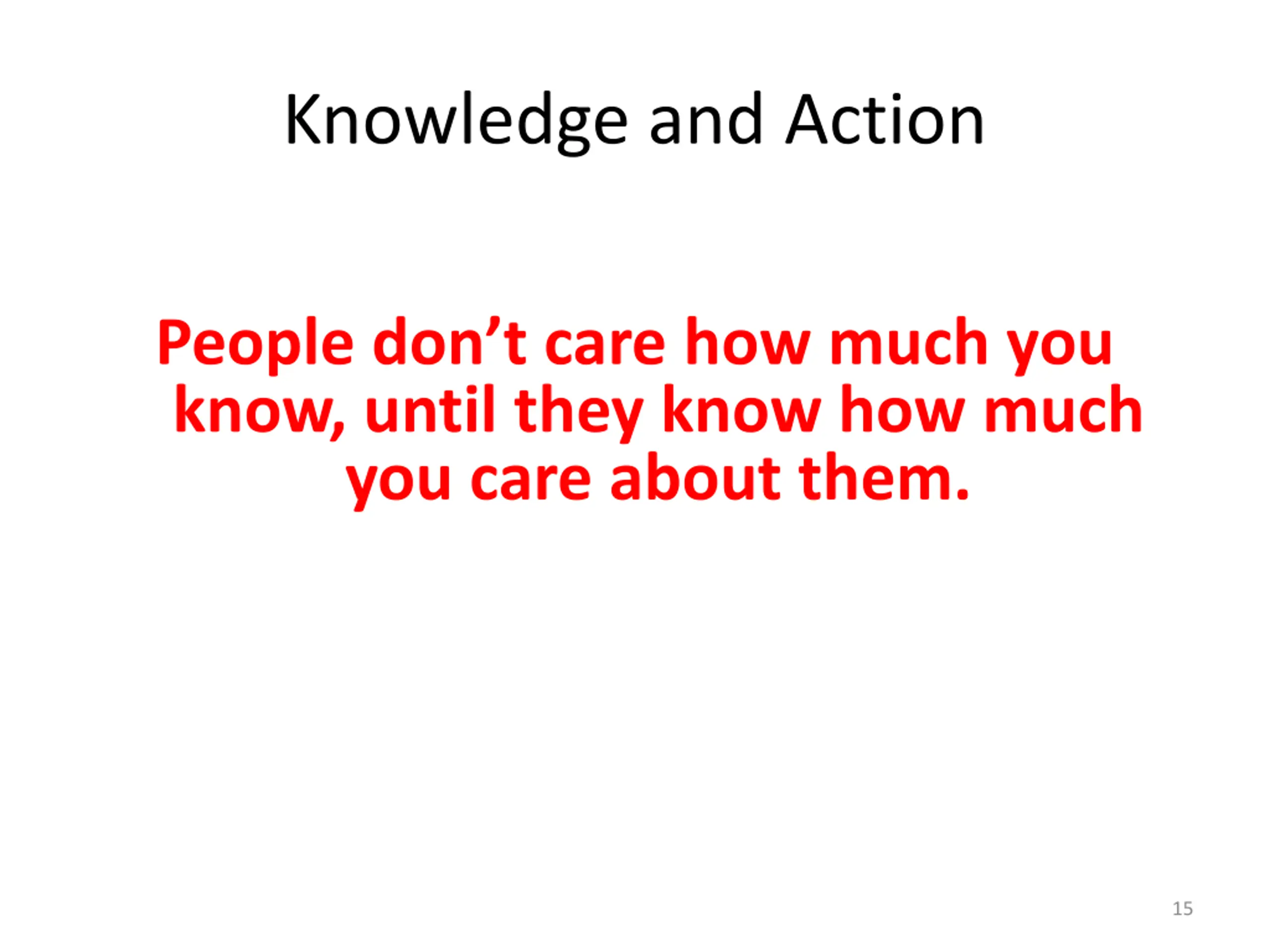 Knowledge and Action

People don’t care how much you know, until they know how much you care about them.

15